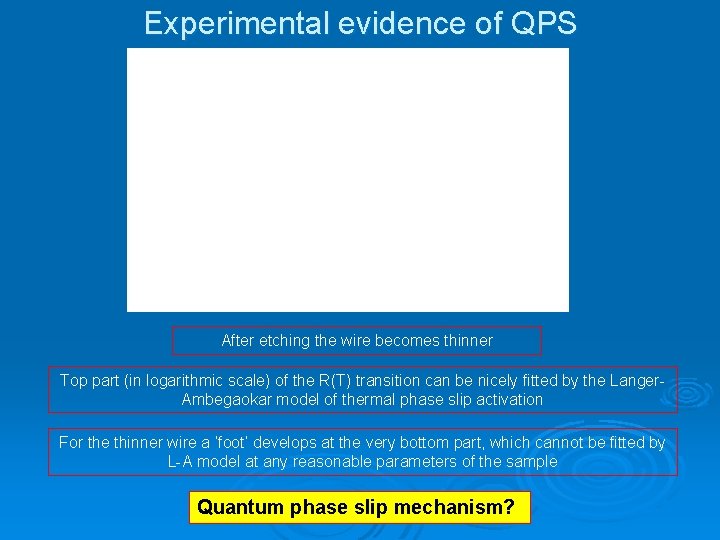 Experimental evidence of QPS

After etching the wire becomes thinner

Top part (in logarithmic scale) of the R(T) transition can be nicely fitted by the Langer-Ambegaokar model of thermal phase slip activation

For the thinner wire a 'foot' develops at the very bottom part, which cannot be fitted by L-A model at any reasonable parameters of the sample

Quantum phase slip mechanism?